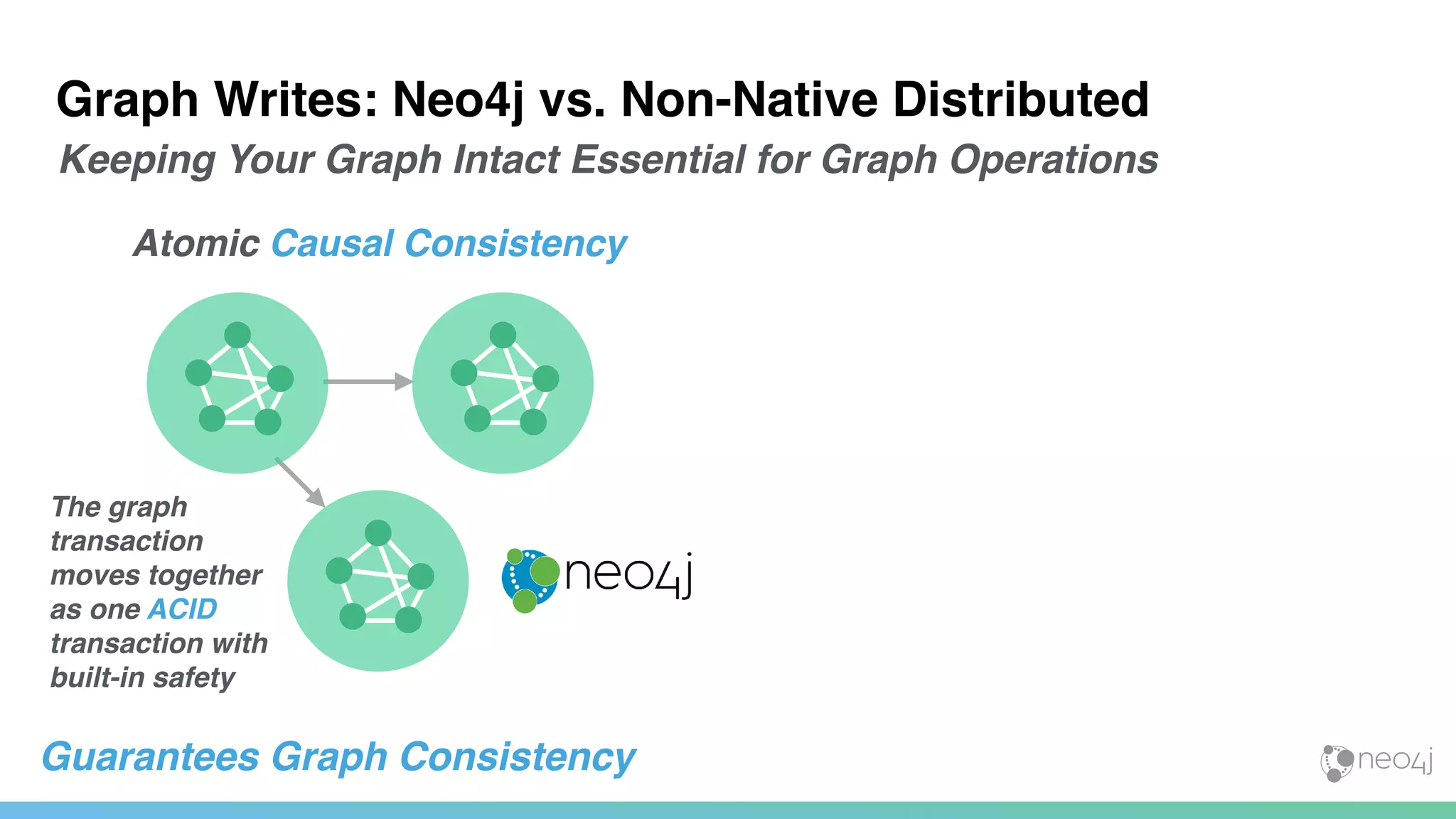 Graph Writes: Neo4j vs. Non-Native Distributed

Keeping Your Graph Intact Essential for Graph Operations

Atomic Causal Consistency

The graph transaction moves together as one ACID transaction with built-in safety

neo4j

Guarantees Graph Consistency

neo4j